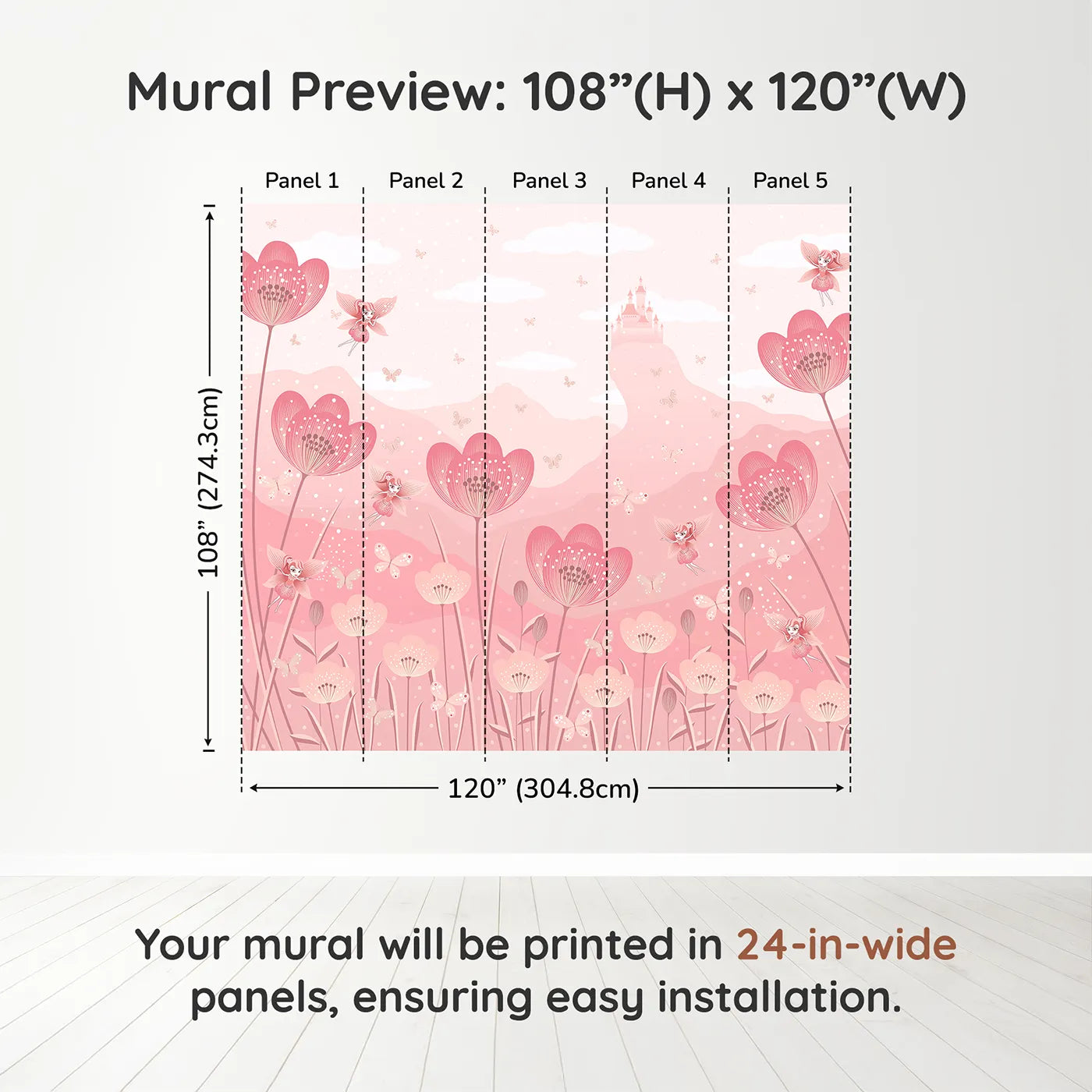 Mural Preview: 108”(H) x 120”(W)

Panel 1
Panel 2
Panel 3
Panel 4
Panel 5

108” (274.3cm)

120” (304.8cm)

Your mural will be printed in 24-in-wide panels, ensuring easy installation.